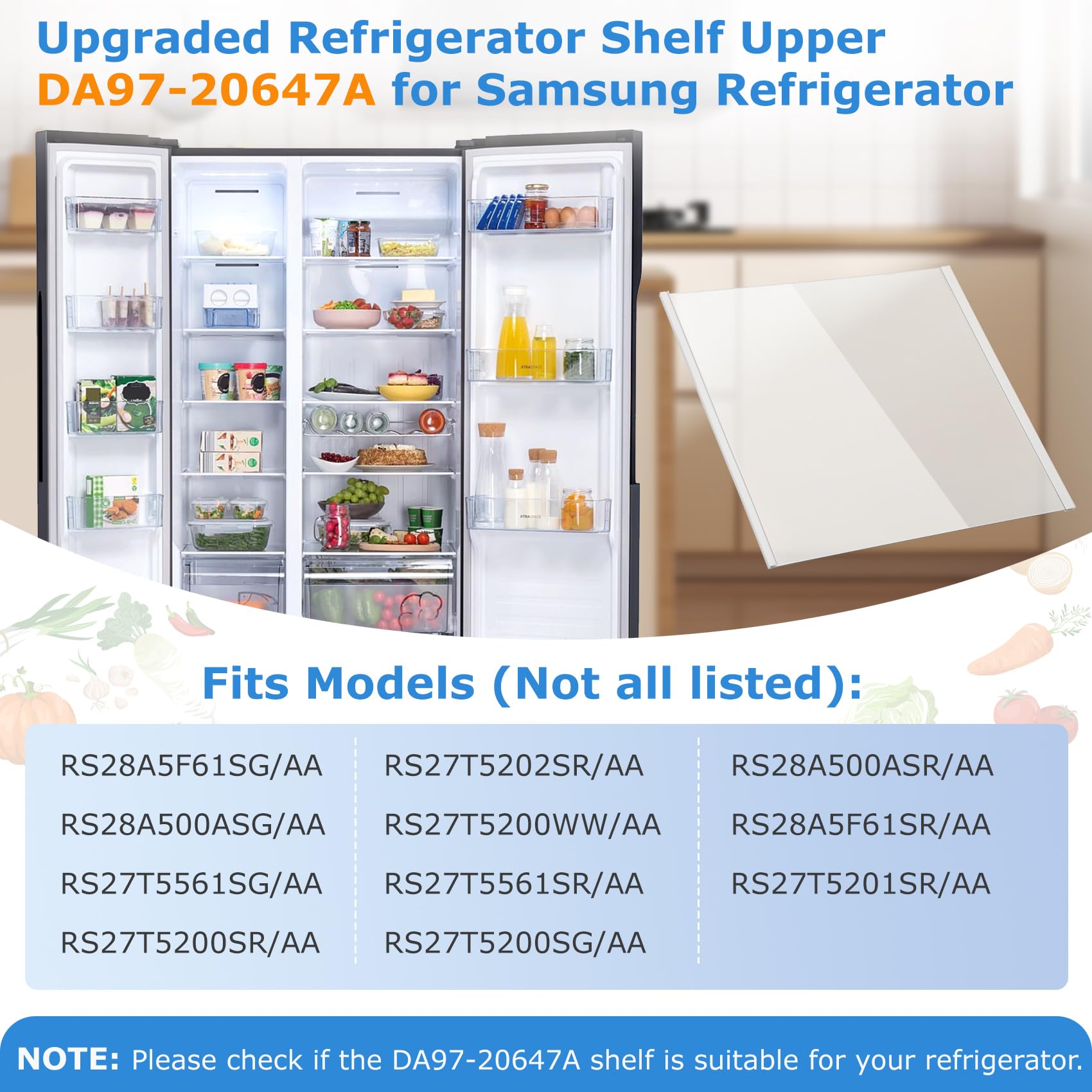 Upgraded Refrigerator Shelf Upper DA97-20647A for Samsung Refrigerator

XTRASPACE

XTRASPACE

Fits Models (Not all listed):

RS28A5F61SG/AA
RS28A500ASG/AA
RS27T5561SG/AA
RS27T5200SR/AA

RS27T5202SR/AA
RS27T5200WW/AA
RS27T5561SR/AA
RS27T5200SG/AA

RS28A500ASR/AA
RS28A5F61SR/AA
RS27T5201SR/AA

NOTE: Please check if the DA97-20647A shelf is suitable for your refrigerator.